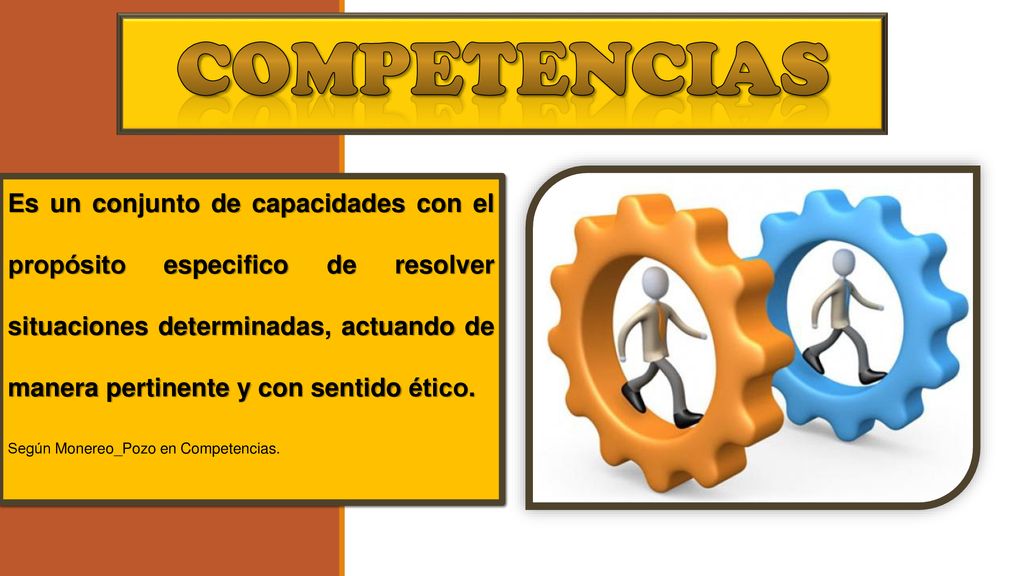 COMPETENCIAS

Es un conjunto de capacidades con el propósito especifico de resolver situaciones determinadas, actuando de manera pertinente y con sentido ético.

Según Monereo_Pozo en Competencias.